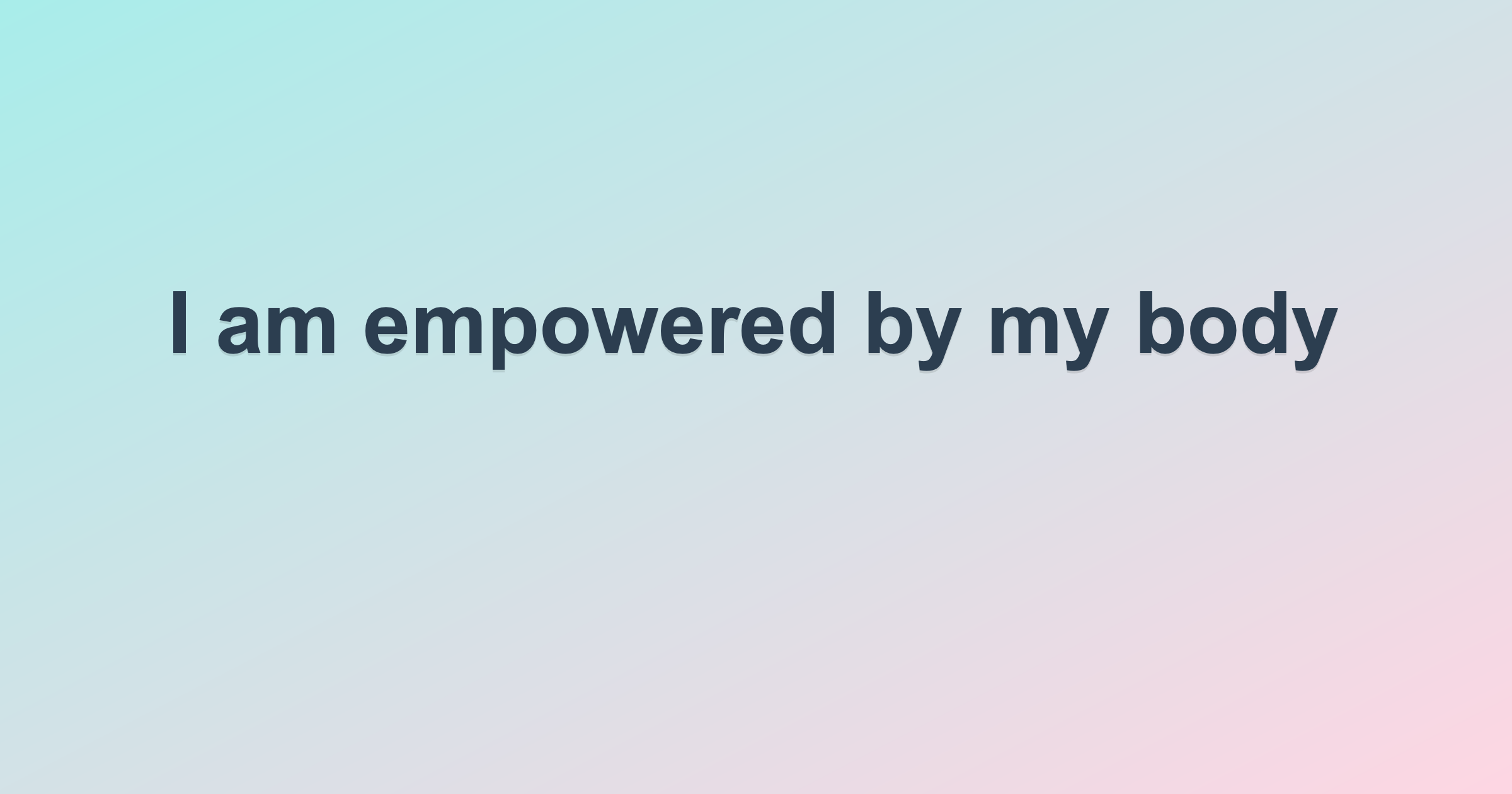 I am empowered by my body